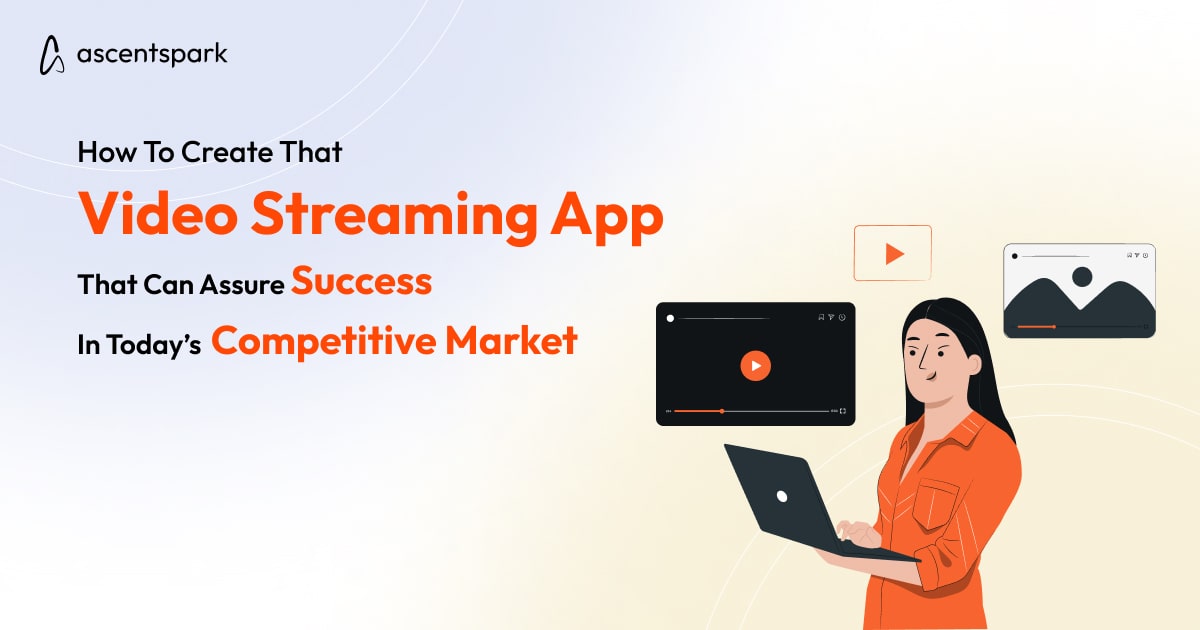 ascentspark

How To Create That

Video Streaming App

That Can Assure Success

In Today's Competitive Market